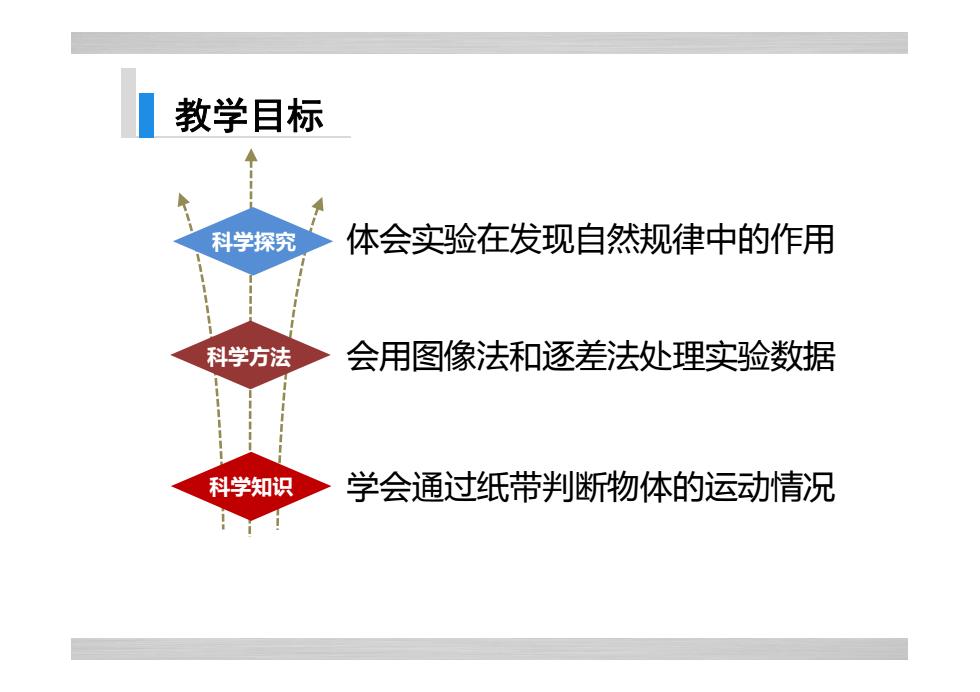 教学目标

科学探究
体会实验在发现自然规律中的作用

科学方法
会用图像法和逐差法处理实验数据

科学知识
学会通过纸带判断物体的运动情况